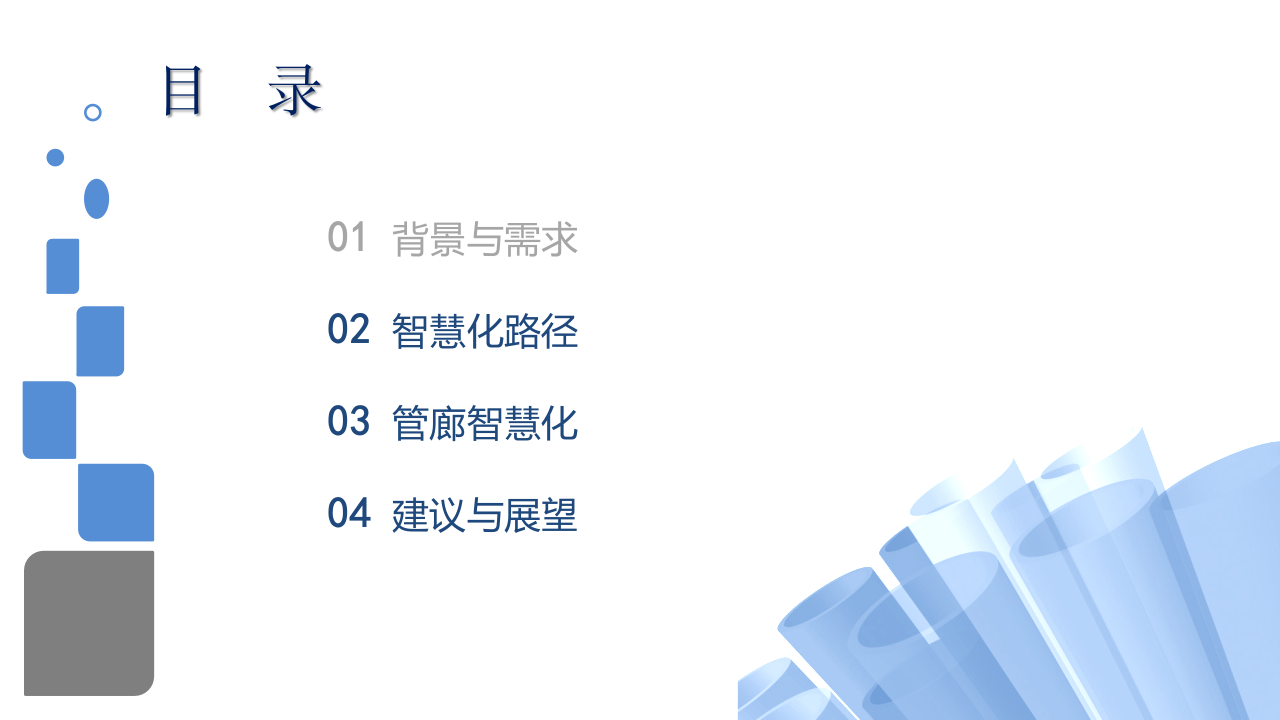 目　录

01 背景与需求

02 智慧化路径

03 管廊智慧化

04 建议与展望